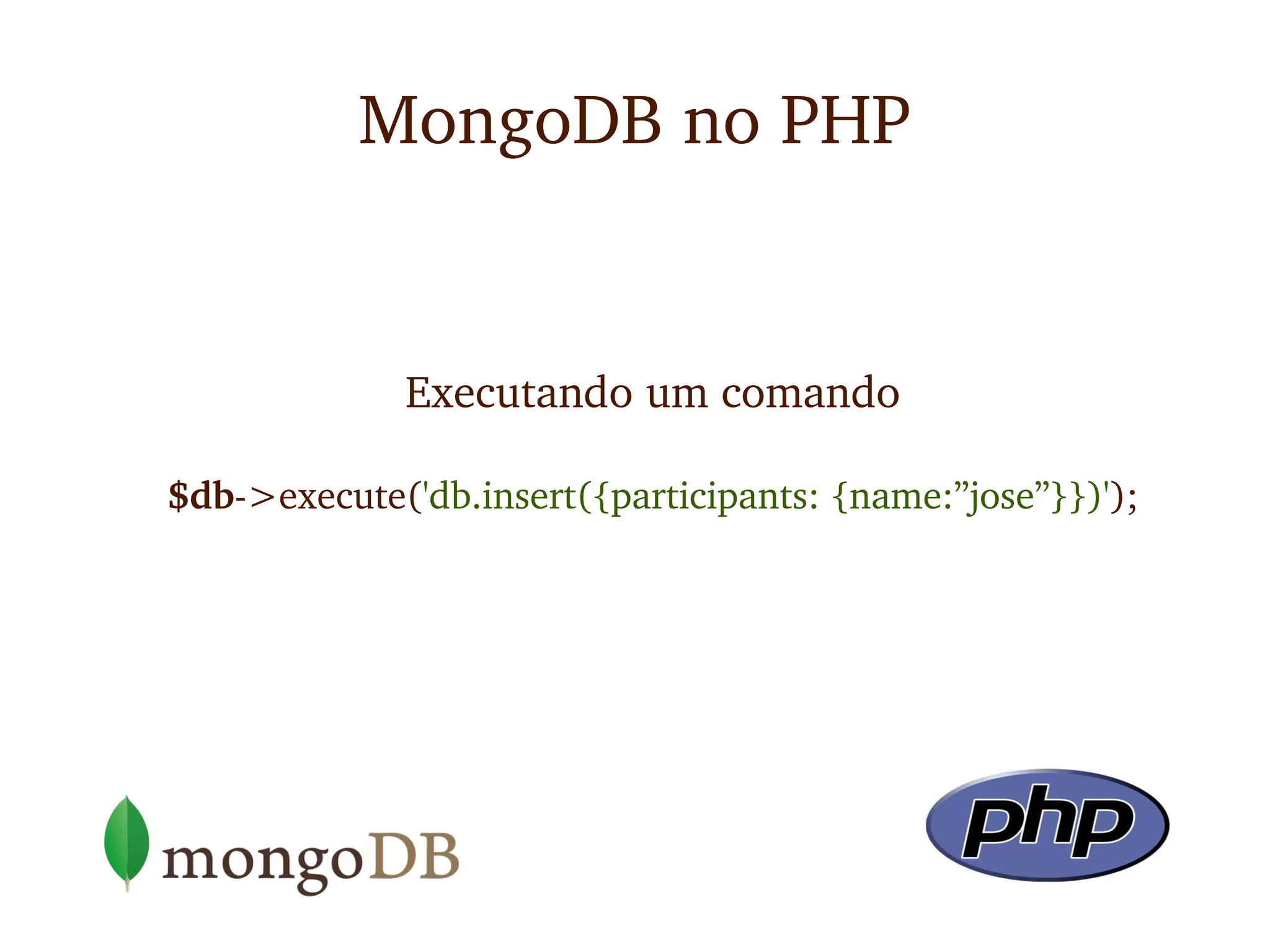 MongoDB no PHP

Executando um comando

$db->execute('db.insert({participants: {name:”jose”}})');

mongoDB

php